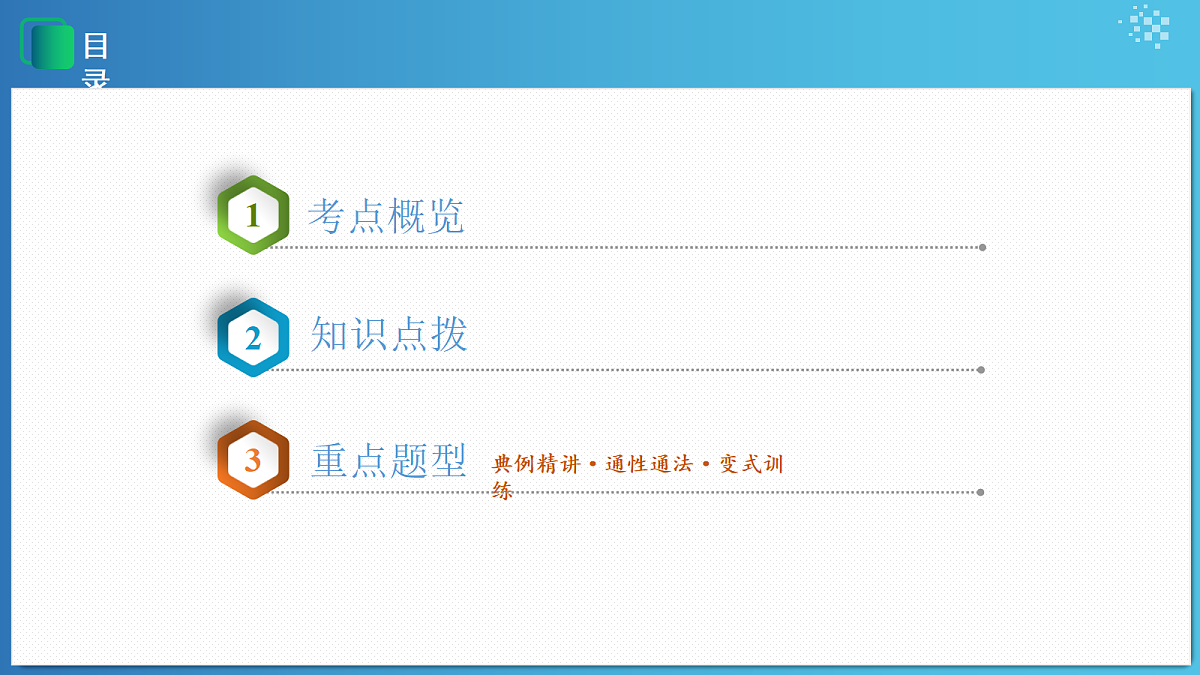 目录

1 考点概览

2 知识点拨

3 重点题型 典例精讲·通性通法·变式训练